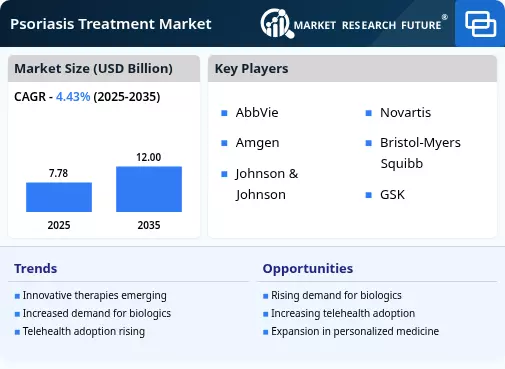 Psoriasis Treatment Market

MARKET RESEARCH FUTURE®

Market Size (USD Billion)

CAGR - 4.43% (2025-2035)

7.78

12.00

2025

2035

Key Players

AbbVie

Amgen

Johnson & Johnson

Novartis

Bristol-Myers Squibb

GSK

Trends

Innovative therapies emerging

Increased demand for biologics

Telehealth adoption rising

Opportunities

Rising demand for biologics

Increasing telehealth adoption

Expansion in personalized medicine